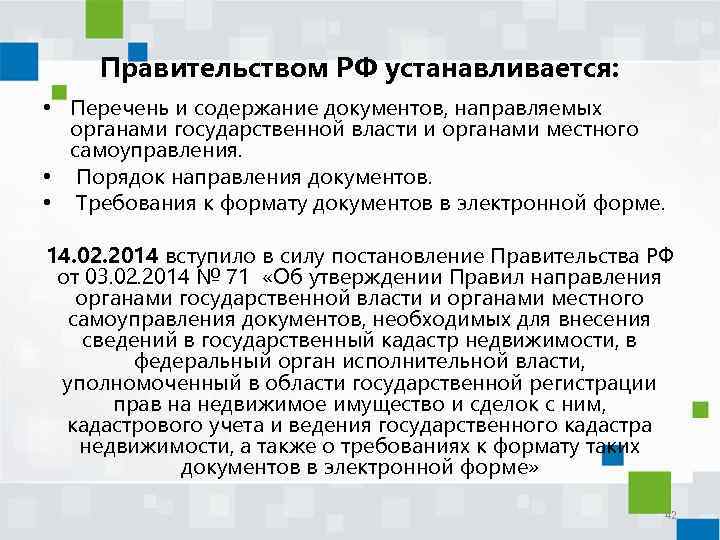 Правительством РФ устанавливается:

• Перечень и содержание документов, направляемых органами государственной власти и органами местного самоуправления.
• Порядок направления документов.
• Требования к формату документов в электронной форме.

14.02.2014 вступило в силу постановление Правительства РФ от 03.02.2014 № 71 «Об утверждении Правил направления органами государственной власти и органами местного самоуправления документов, необходимых для внесения сведений в государственный кадастр недвижимости, в федеральный орган исполнительной власти, уполномоченный в области государственной регистрации прав на недвижимое имущество и сделок с ним, кадастрового учета и ведения государственного кадастра недвижимости, а также о требованиях к формату таких документов в электронной форме»

42